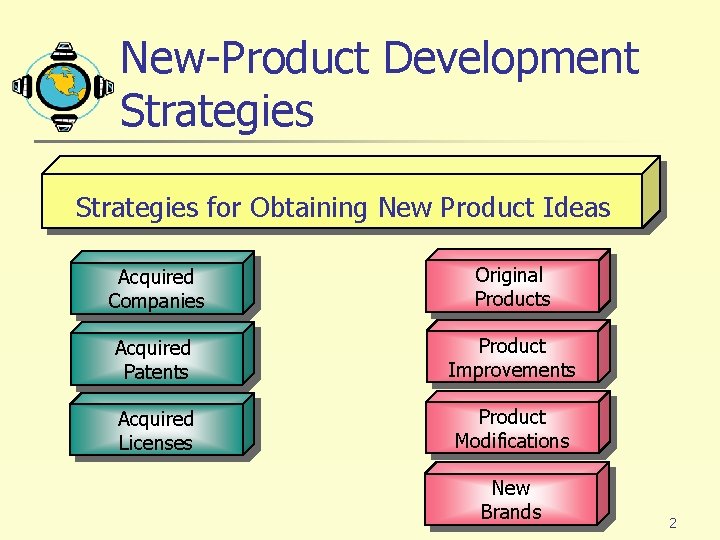 New-Product Development Strategies

Strategies for Obtaining New Product Ideas

Acquired Companies

Acquired Patents

Acquired Licenses

Original Products

Product Improvements

Product Modifications

New Brands

2